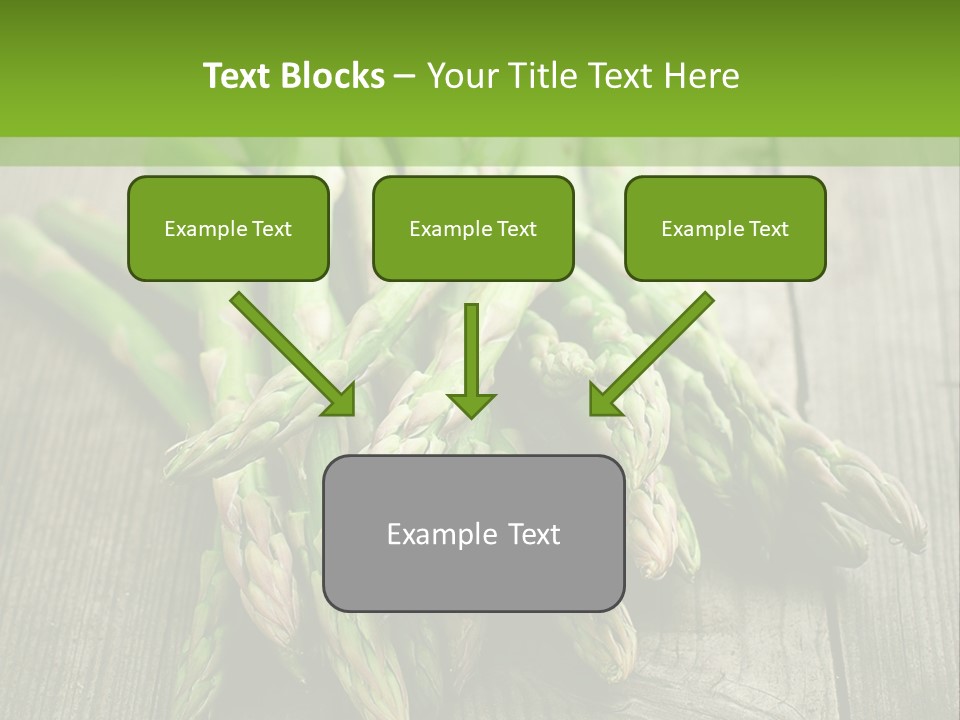 Text Blocks – Your Title Text Here

Example Text

Example Text

Example Text

Example Text